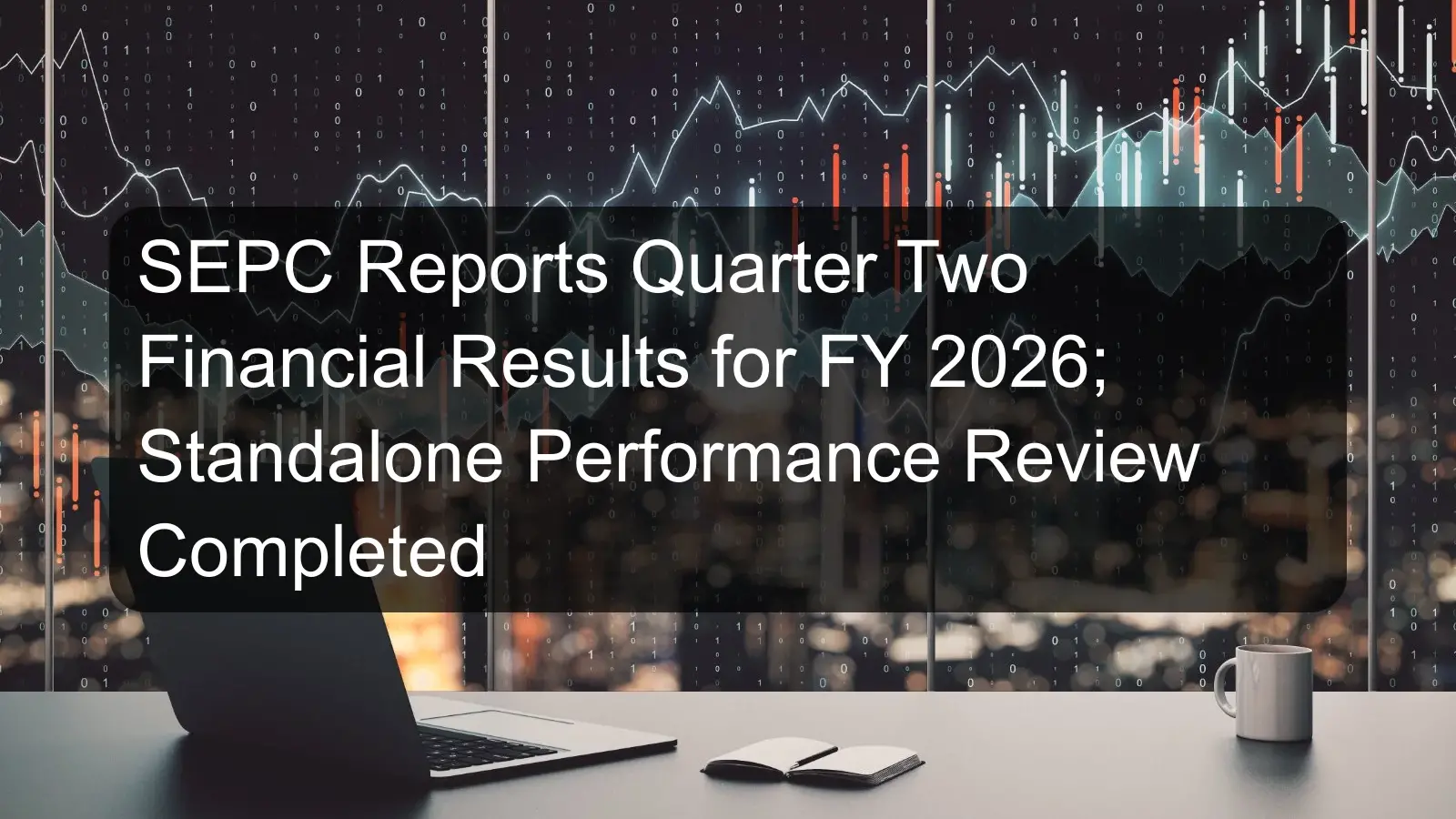 SEPC Reports Quarter Two Financial Results for FY 2026; Standalone Performance Review Completed